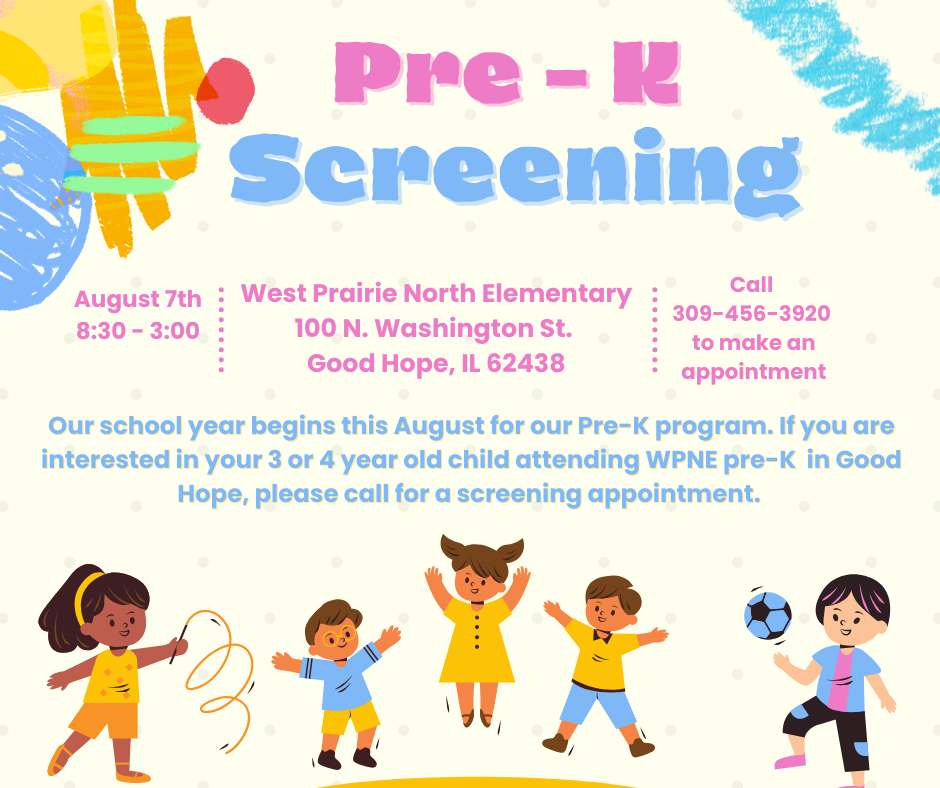 Pre - K
Screening

August 7th
8:30 - 3:00

West Prairie North Elementary
100 N. Washington St.
Good Hope, IL 62438

Call
309-456-3920
to make an
appointment

Our school year begins this August for our Pre-K program. If you are interested in your 3 or 4 year old child attending WPNE pre-K in Good Hope, please call for a screening appointment.